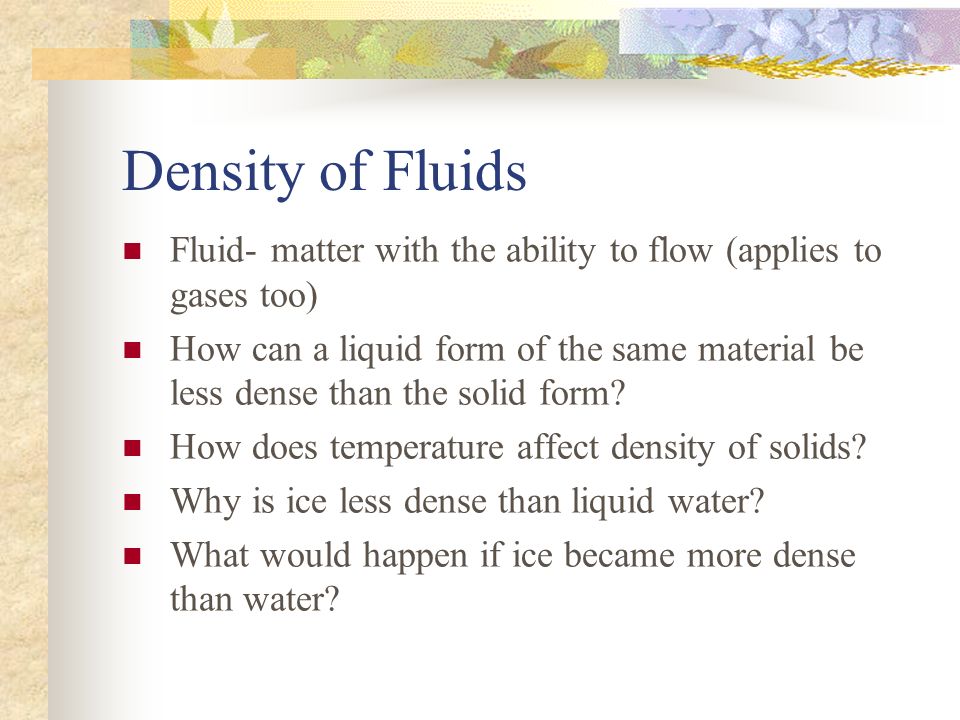 Density of Fluids

- Fluid- matter with the ability to flow (applies to gases too)
- How can a liquid form of the same material be less dense than the solid form?
- How does temperature affect density of solids?
- Why is ice less dense than liquid water?
- What would happen if ice became more dense than water?